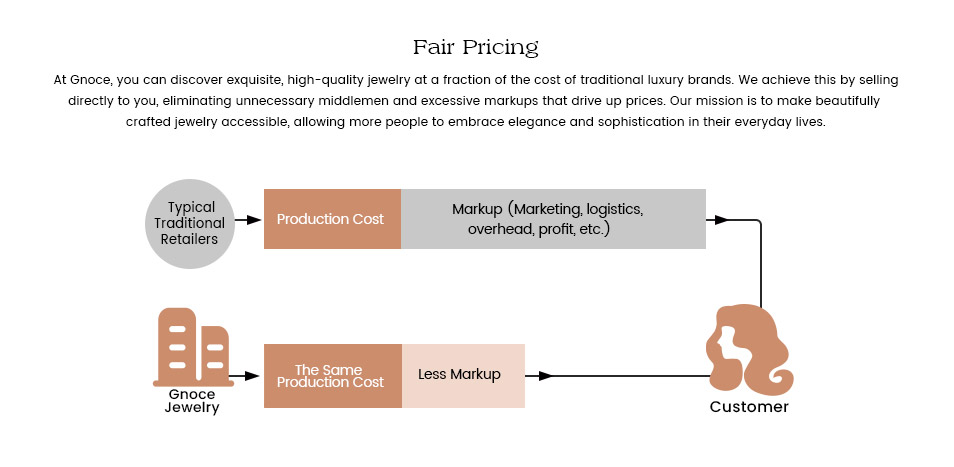 Fair Pricing

At Gnoce, you can discover exquisite, high-quality jewelry at a fraction of the cost of traditional luxury brands. We achieve this by selling directly to you, eliminating unnecessary middlemen and excessive markups that drive up prices. Our mission is to make beautifully crafted jewelry accessible, allowing more people to embrace elegance and sophistication in their everyday lives.

Typical Traditional Retailers

Production Cost

Markup (Marketing, logistics, overhead, profit, etc.)

Gnoce Jewelry

The Same Production Cost

Less Markup

Customer